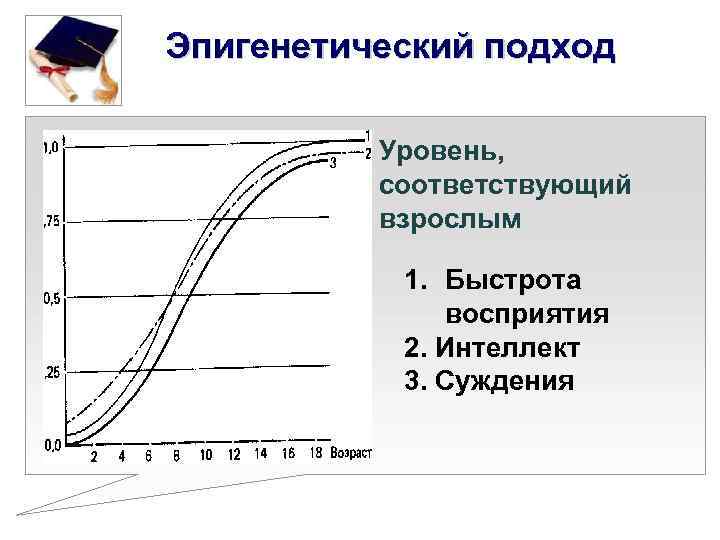 Эпигенетический подход

1,0
,75
0,5
,25
0,0
2 4 6 8 10 12 14 16 18 Возраст
1
2
3

Уровень, соответствующий взрослым

1. Быстрота восприятия
2. Интеллект
3. Суждения